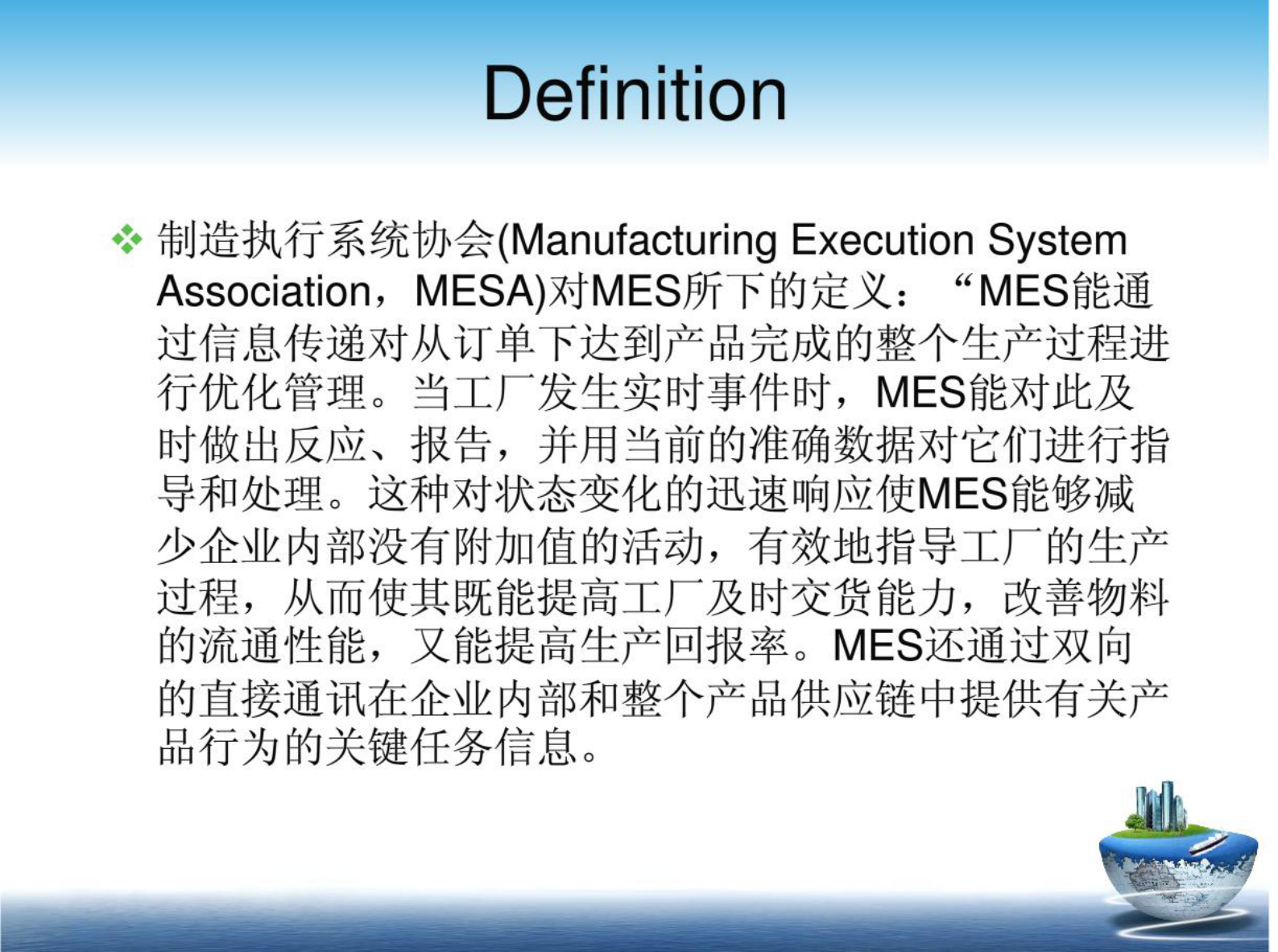 Definition

❖ 制造执行系统协会(Manufacturing Execution System Association，MESA)对MES所下的定义：“MES能通过信息传递对从订单下达到产品完成的整个生产过程进行优化管理。当工厂发生实时事件时，MES能对此及时做出反应、报告，并用当前的准确数据对它们进行指导和处理。这种对状态变化的迅速响应使MES能够减少企业内部没有附加值的活动，有效地指导工厂的生产过程，从而使其既能提高工厂及时交货能力，改善物料的流通性能，又能提高生产回报率。MES还通过双向的直接通讯在企业内部和整个产品供应链中提供有关产品行为的关键任务信息。